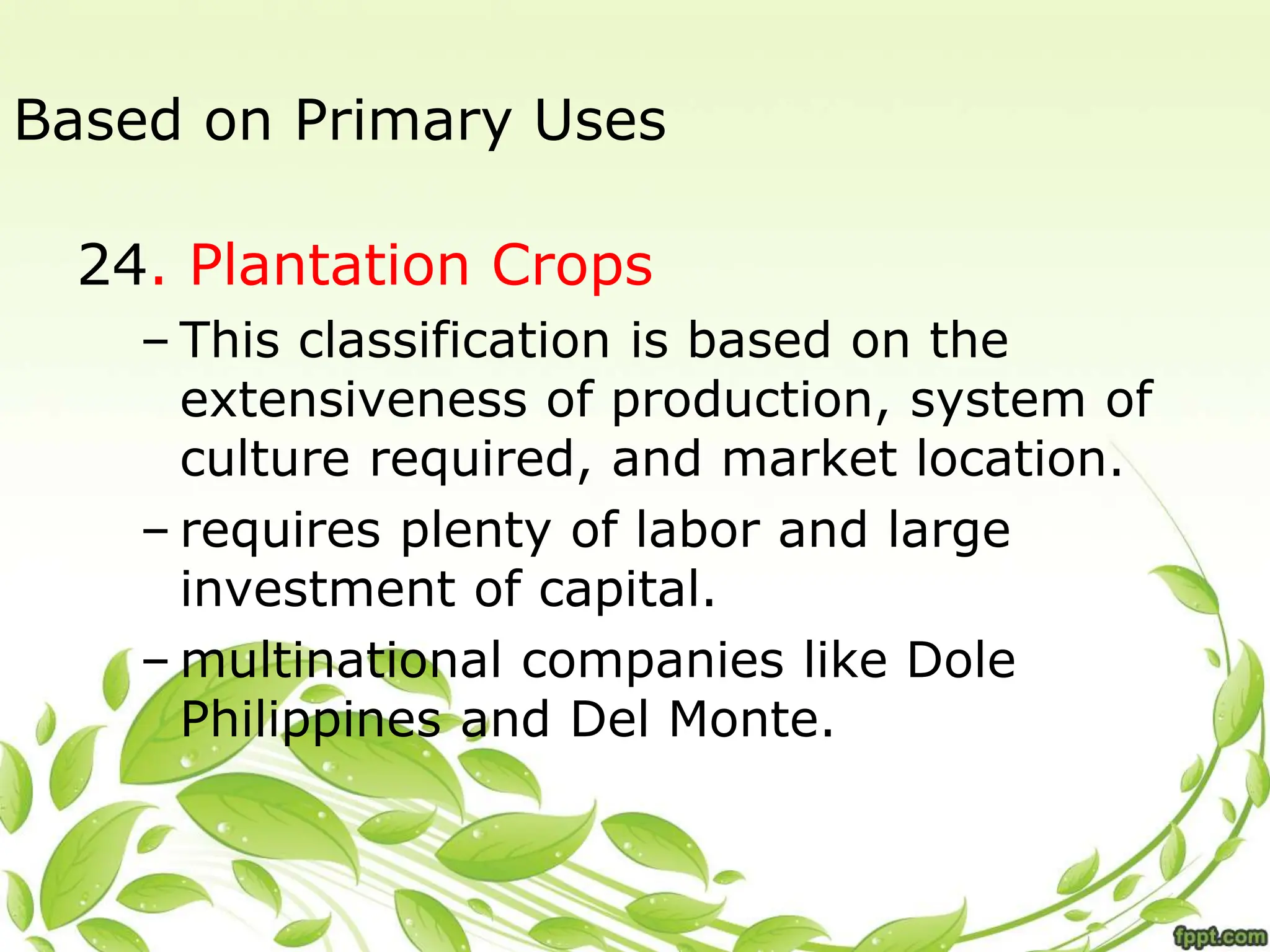 Based on Primary Uses

24. Plantation Crops

– This classification is based on the extensiveness of production, system of culture required, and market location.

– requires plenty of labor and large investment of capital.

– multinational companies like Dole Philippines and Del Monte.

fppt.com